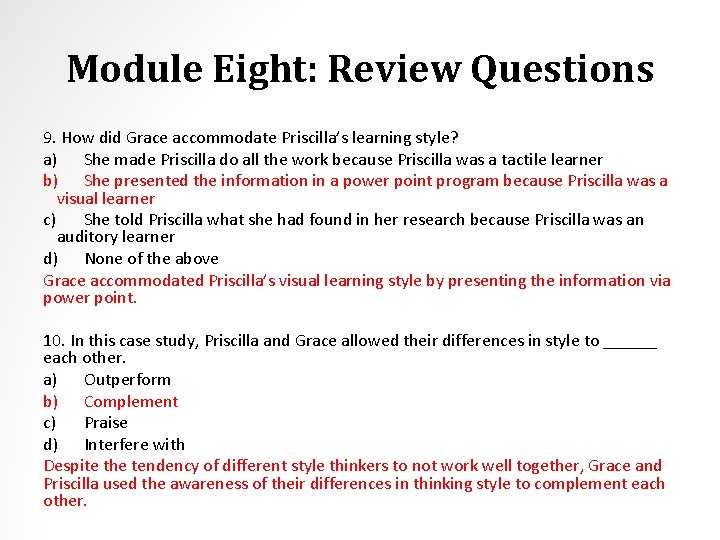 Module Eight: Review Questions

9. How did Grace accommodate Priscilla's learning style?

a) She made Priscilla do all the work because Priscilla was a tactile learner

b) She presented the information in a power point program because Priscilla was a visual learner

c) She told Priscilla what she had found in her research because Priscilla was an auditory learner

d) None of the above

Grace accommodated Priscilla's visual learning style by presenting the information via power point.

10. In this case study, Priscilla and Grace allowed their differences in style to ______ each other.

a) Outperform

b) Complement

c) Praise

d) Interfere with

Despite the tendency of different style thinkers to not work well together, Grace and Priscilla used the awareness of their differences in thinking style to complement each other.